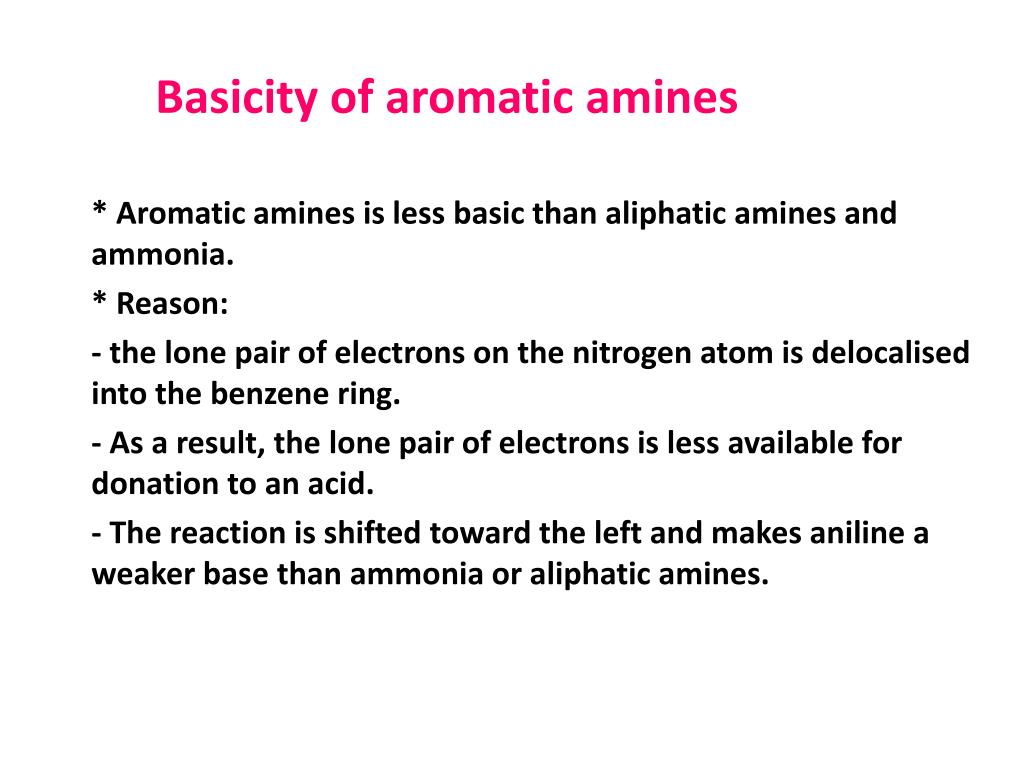 Basicity of aromatic amines

* Aromatic amines is less basic than aliphatic amines and ammonia.

* Reason:

- the lone pair of electrons on the nitrogen atom is delocalised into the benzene ring.

- As a result, the lone pair of electrons is less available for donation to an acid.

- The reaction is shifted toward the left and makes aniline a weaker base than ammonia or aliphatic amines.